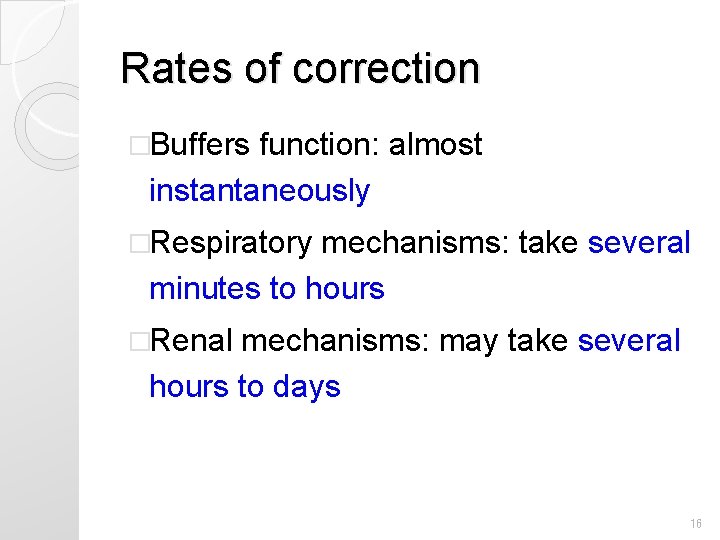 Rates of correction

□Buffers function: almost instantaneously

□Respiratory mechanisms: take several minutes to hours

□Renal mechanisms: may take several hours to days

16